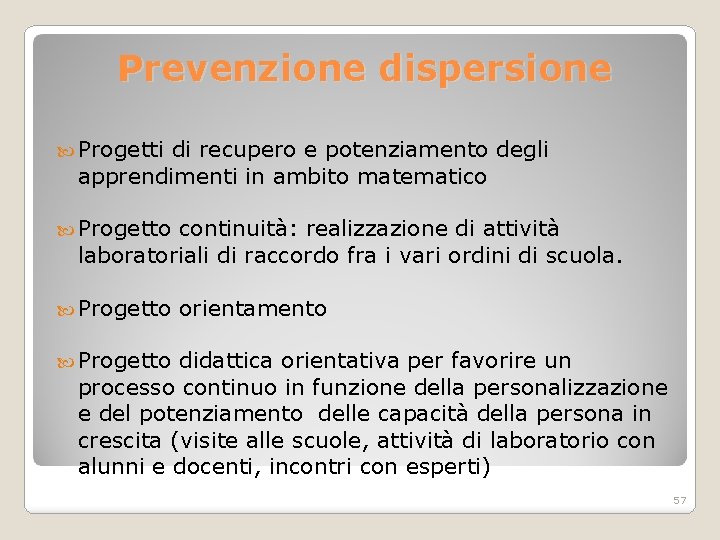 Prevenzione dispersione

Progetti di recupero e potenziamento degli apprendimenti in ambito matematico

Progetto continuità: realizzazione di attività laboratoriali di raccordo fra i vari ordini di scuola.

Progetto orientamento

Progetto didattica orientativa per favorire un processo continuo in funzione della personalizzazione e del potenziamento delle capacità della persona in crescita (visite alle scuole, attività di laboratorio con alunni e docenti, incontri con esperti)

57